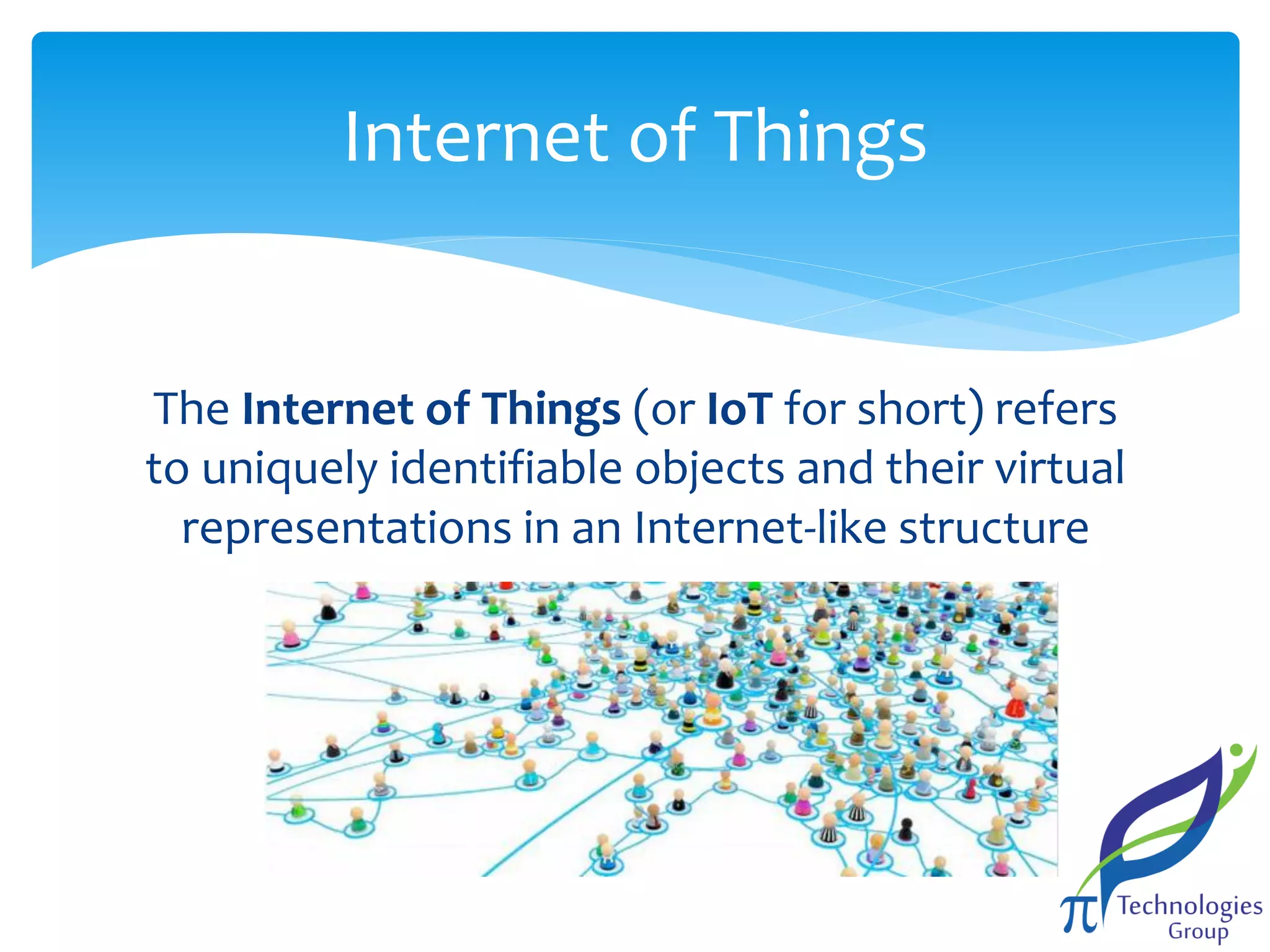 Internet of Things

The Internet of Things (or IoT for short) refers to uniquely identifiable objects and their virtual representations in an Internet-like structure

π Technologies Group